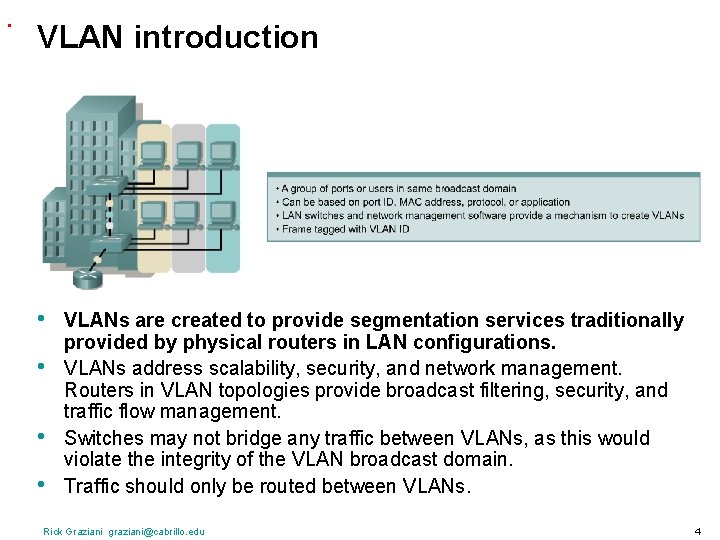 VLAN introduction

• A group of ports or users in same broadcast domain
• Can be based on port ID, MAC address, protocol, or application
• LAN switches and network management software provide a mechanism to create VLANs
• Frame tagged with VLAN ID

• VLANs are created to provide segmentation services traditionally provided by physical routers in LAN configurations.
• VLANs address scalability, security, and network management. Routers in VLAN topologies provide broadcast filtering, security, and traffic flow management.
• Switches may not bridge any traffic between VLANs, as this would violate the integrity of the VLAN broadcast domain.
• Traffic should only be routed between VLANs.

Rick Graziani graziani@cabrillo.edu

4